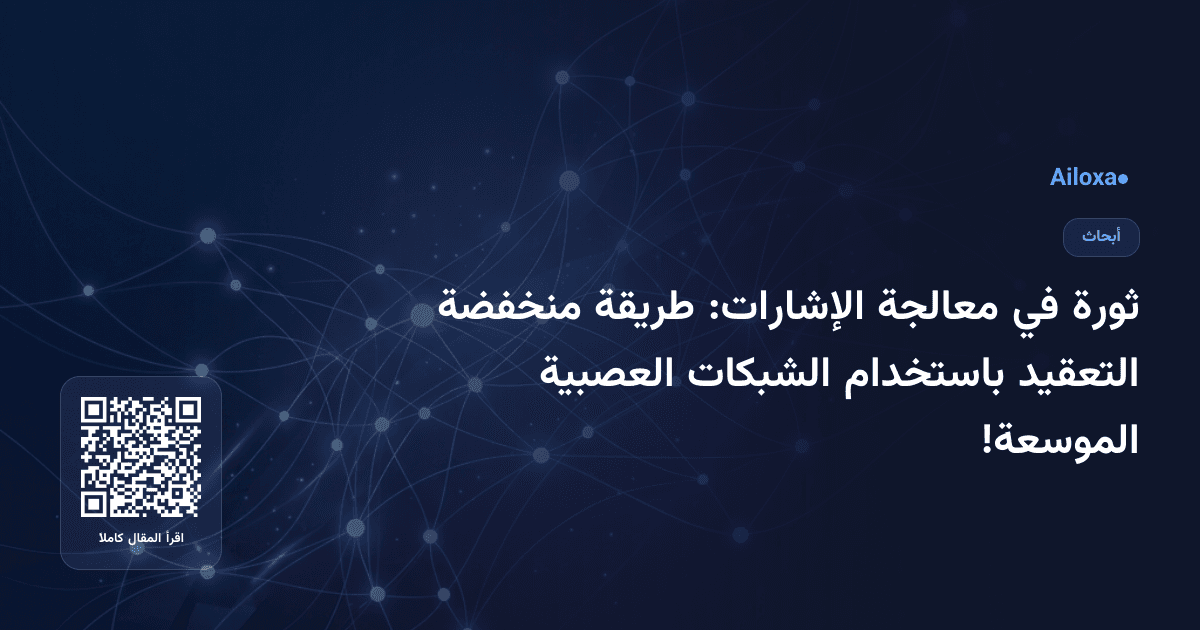 Ailoxa●

أبحاث

ثورة في معالجة الإشارات: طريقة منخفضة التعقيد باستخدام الشبكات العصبية الموسعة!

اقرأ المقال كاملا